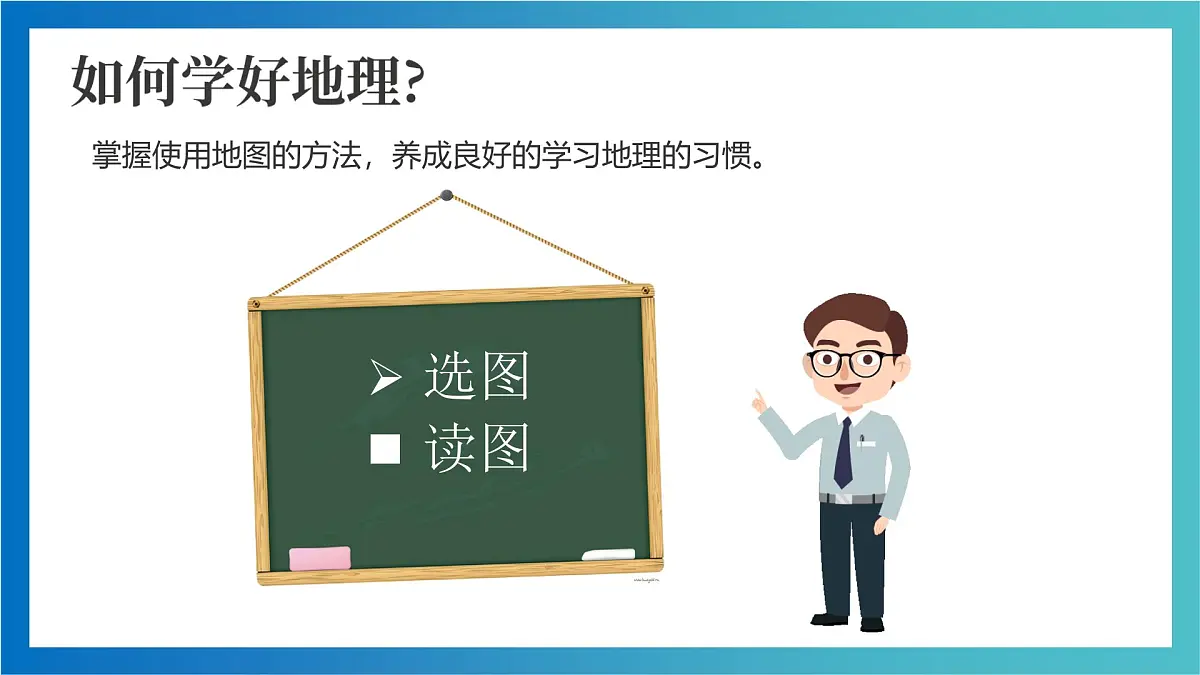 如何学好地理?

掌握使用地图的方法，养成良好的学习地理的习惯。

➢ 选图
■ 读图